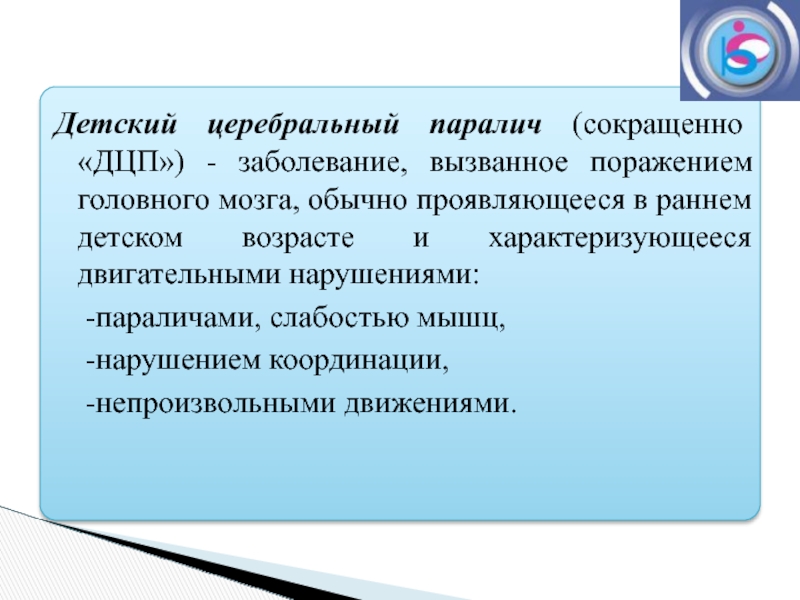 Детский церебральный паралич (сокращенно «ДЦП») - заболевание, вызванное поражением головного мозга, обычно проявляющееся в раннем детском возрасте и характеризующееся двигательными нарушениями:

-параличами, слабостью мышц,

-нарушением координации,

-непроизвольными движениями.